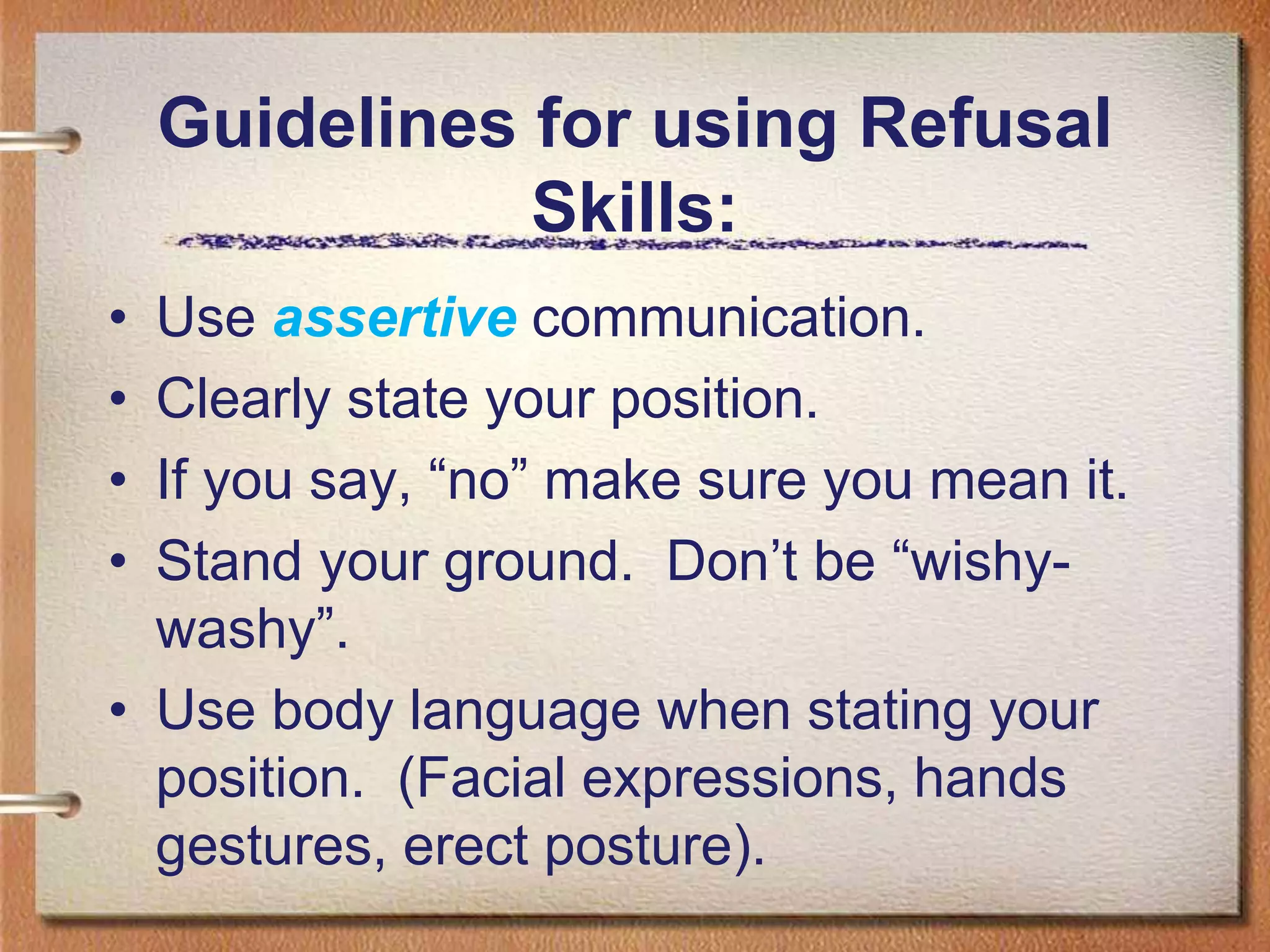 Guidelines for using Refusal Skills:

• Use assertive communication.
• Clearly state your position.
• If you say, “no” make sure you mean it.
• Stand your ground. Don’t be “wishy-washy”.
• Use body language when stating your position. (Facial expressions, hands gestures, erect posture).